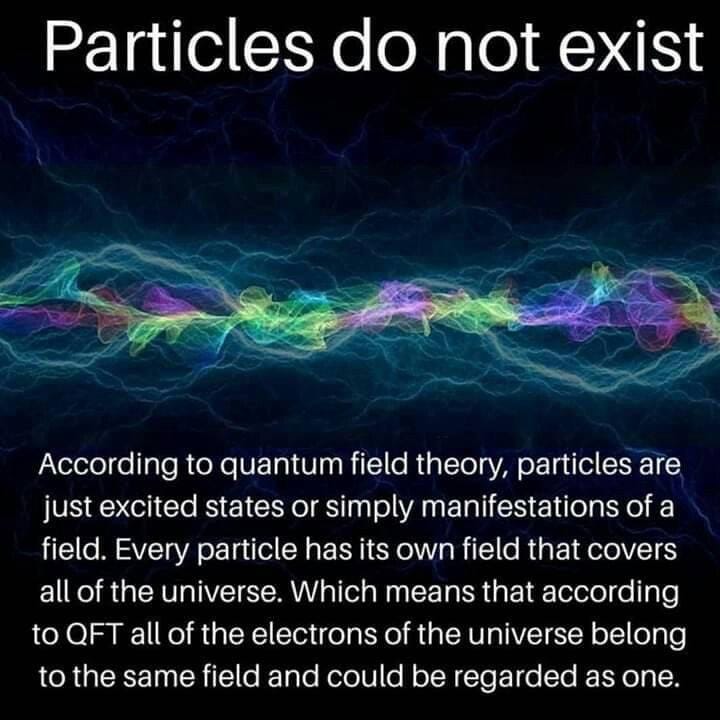 Particles do not exist

According to quantum field theory, particles are just excited states or simply manifestations of a field. Every particle has its own field that covers all of the universe. Which means that according to QFT all of the electrons of the universe belong to the same field and could be regarded as one.